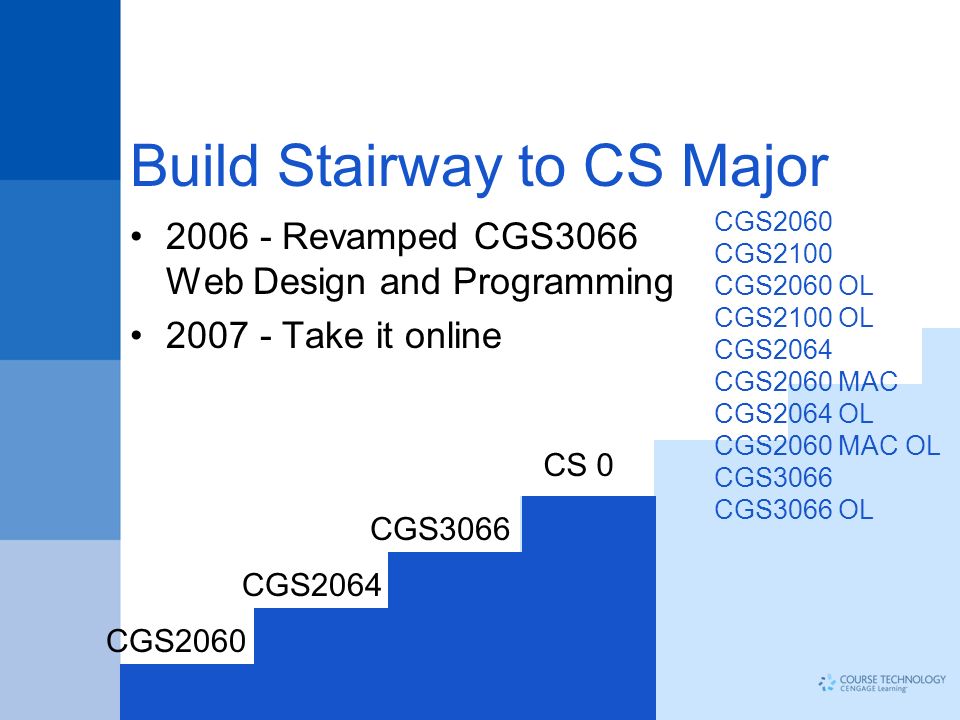 Build Stairway to CS Major

• 2006 - Revamped CGS3066 Web Design and Programming
• 2007 - Take it online

CGS2060
CGS2100
CGS2060 OL
CGS2100 OL
CGS2064
CGS2060 MAC
CGS2064 OL
CGS2060 MAC OL
CGS3066
CGS3066 OL

CS 0
CGS3066
CGS2064
CGS2060

COURSE TECHNOLOGY
CENGAGE Learning